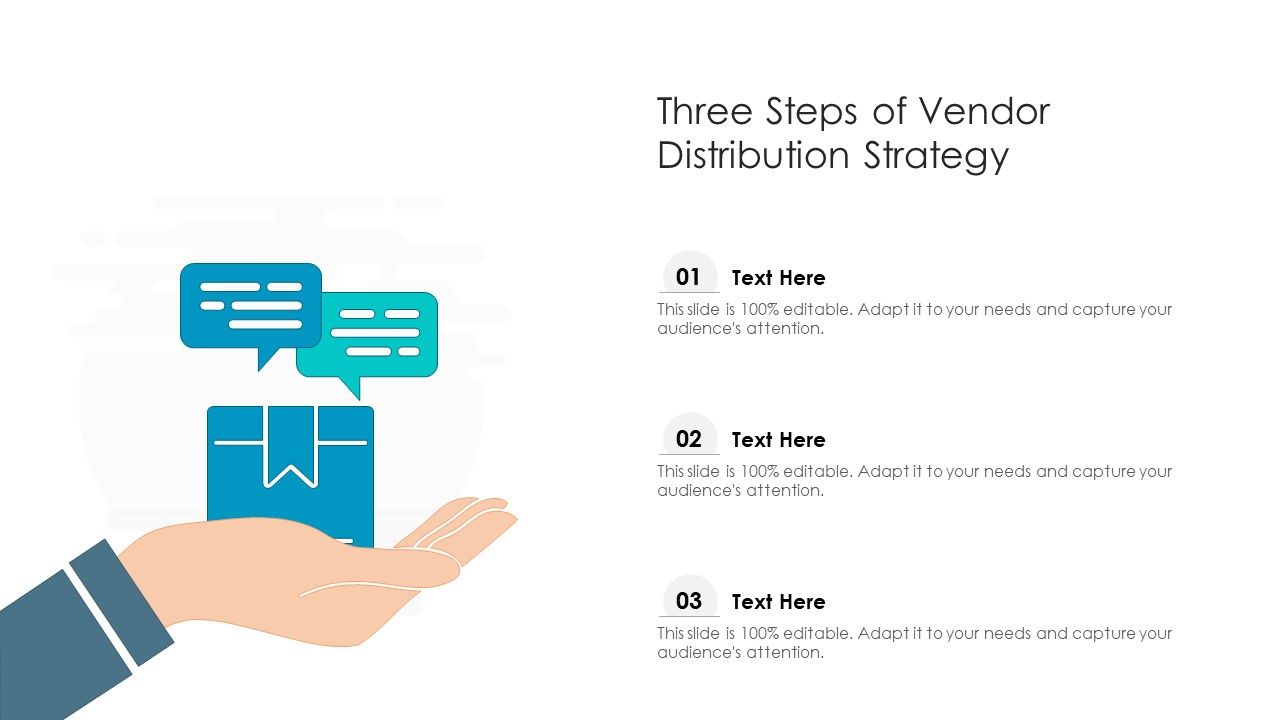 Three Steps of Vendor Distribution Strategy

01 Text Here
This slide is 100% editable. Adapt it to your needs and capture your audience's attention.

02 Text Here
This slide is 100% editable. Adapt it to your needs and capture your audience's attention.

03 Text Here
This slide is 100% editable. Adapt it to your needs and capture your audience's attention.